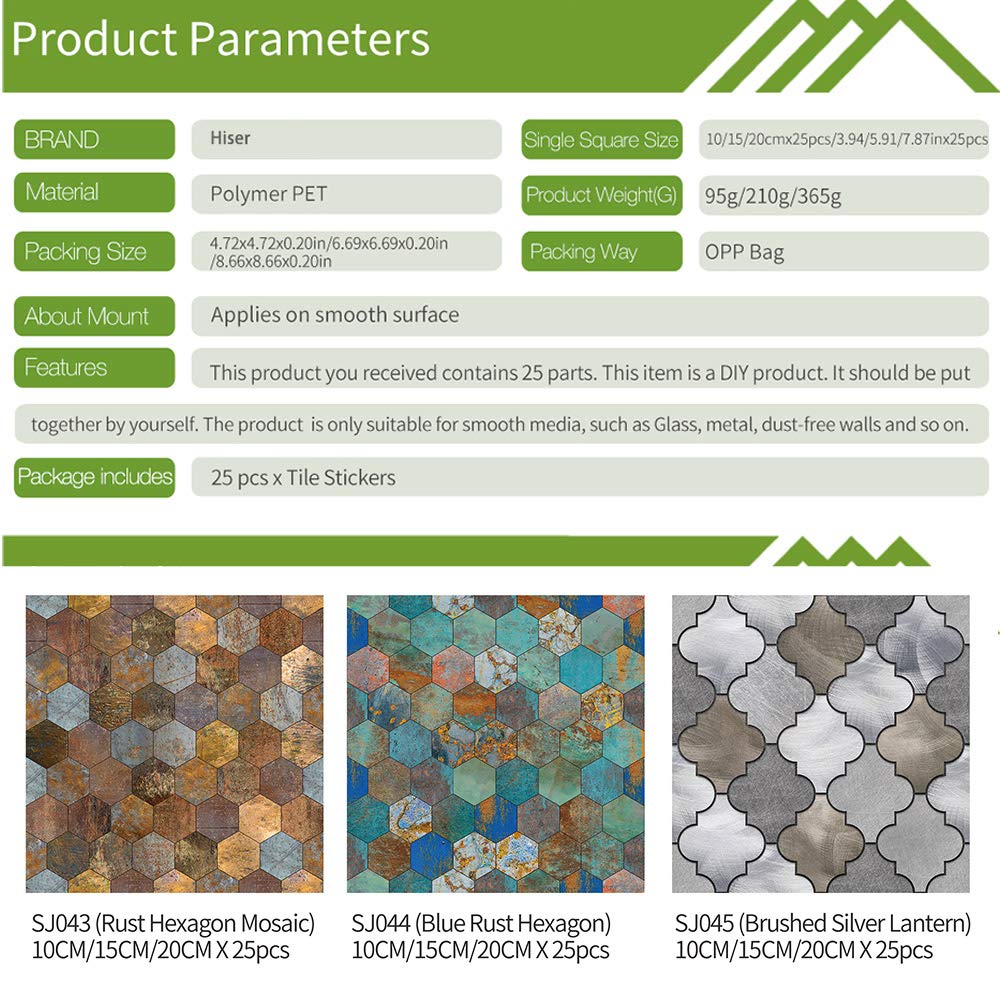 Product Parameters

| BRAND | Hiser | Single Square Size | 10/15/20cmx25pcs/3.94/5.91/7.87inx25pcs |
|---|---|---|---|
| Material | Polymer PET | Product Weight(G) | 95g/210g/365g |
| Packing Size | 4.72x4.72x0.20in/6.69x6.69x0.20in /8.66x8.66x0.20in | Packing Way | OPP Bag |

About Mount
Applies on smooth surface

Features
This product you received contains 25 parts. This item is a DIY product. It should be put together by yourself. The product is only suitable for smooth media, such as Glass, metal, dust-free walls and so on.

Package includes
25 pcs x Tile Stickers

SJ043 (Rust Hexagon Mosaic)
10CM/15CM/20CM X 25pcs

SJ044 (Blue Rust Hexagon)
10CM/15CM/20CM X 25pcs

SJ045 (Brushed Silver Lantern)
10CM/15CM/20CM X 25pcs